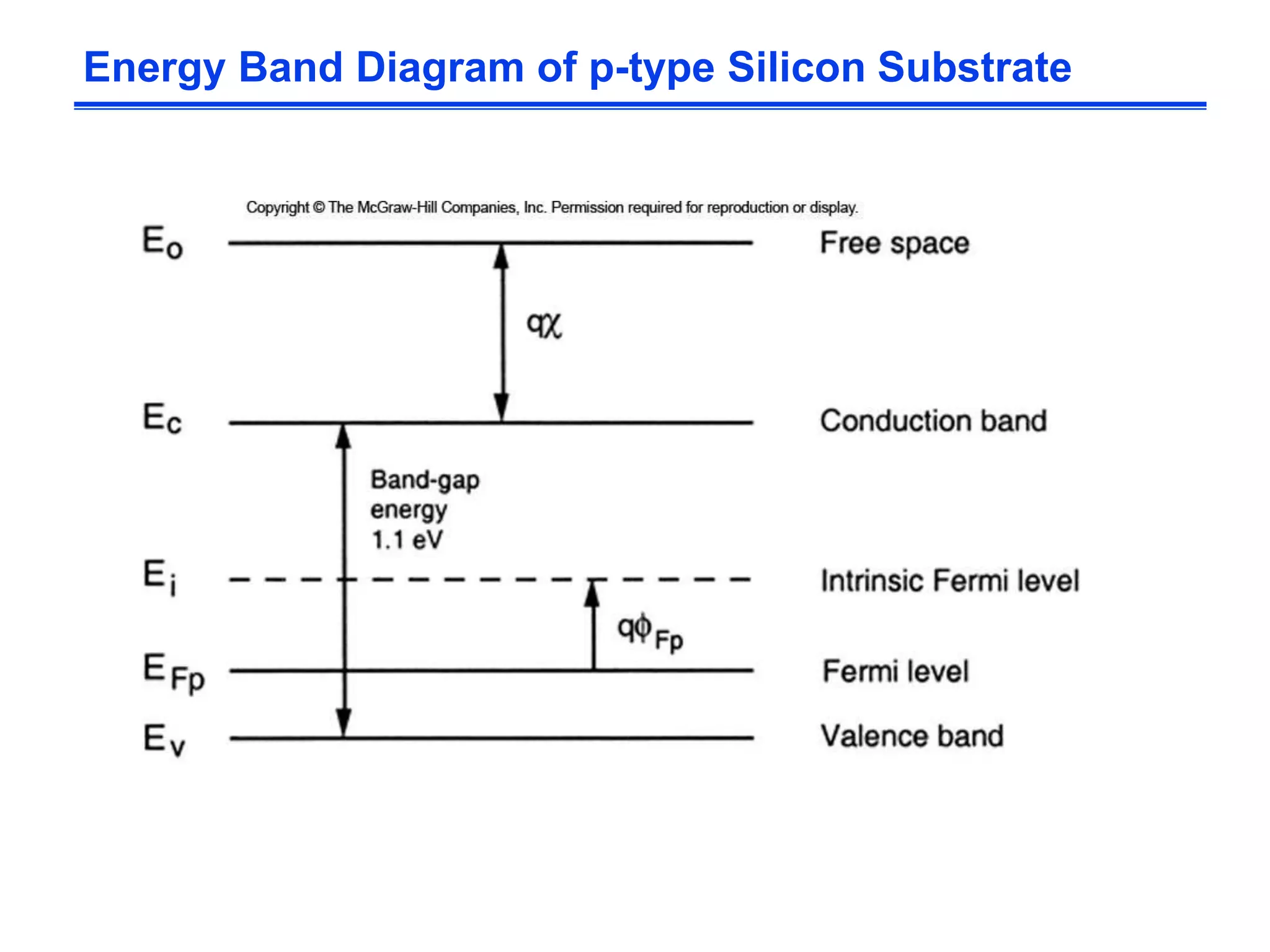 Energy Band Diagram of p-type Silicon Substrate

Copyright © The McGraw-Hill Companies, Inc. Permission required for reproduction or display.

$E_o$ Free space

$q\chi$

$E_c$ Conduction band

Band-gap energy 1.1 eV

$E_i$ Intrinsic Fermi level

$q\phi_{Fp}$

$E_{Fp}$ Fermi level

$E_v$ Valence band